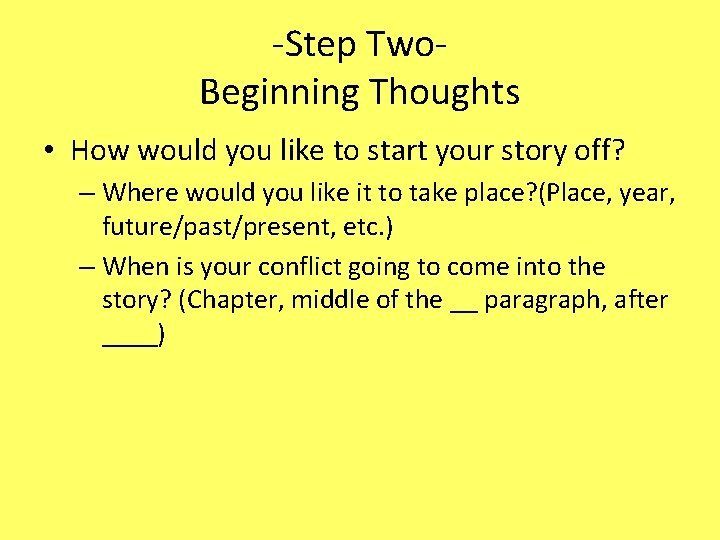 -Step Two-
Beginning Thoughts

• How would you like to start your story off?
– Where would you like it to take place?(Place, year, future/past/present, etc.)
– When is your conflict going to come into the story? (Chapter, middle of the __ paragraph, after ____)